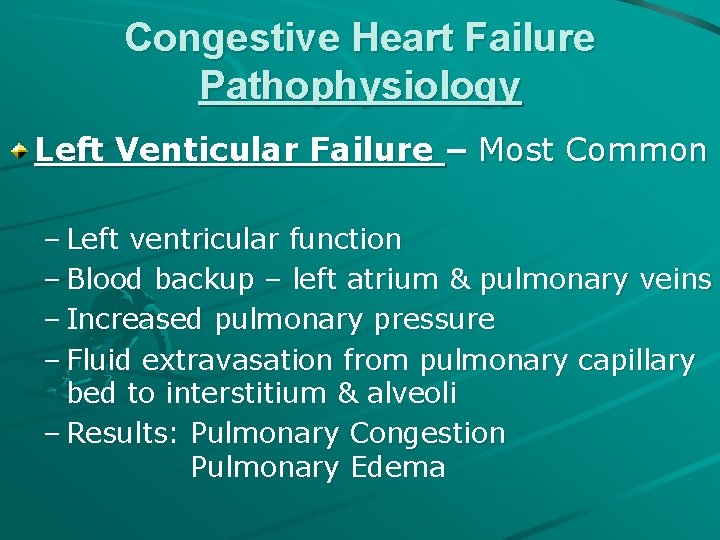 Congestive Heart Failure
Pathophysiology

Left Venticular Failure – Most Common

– Left ventricular function
– Blood backup – left atrium & pulmonary veins
– Increased pulmonary pressure
– Fluid extravasation from pulmonary capillary bed to interstitium & alveoli
– Results: Pulmonary Congestion
Pulmonary Edema